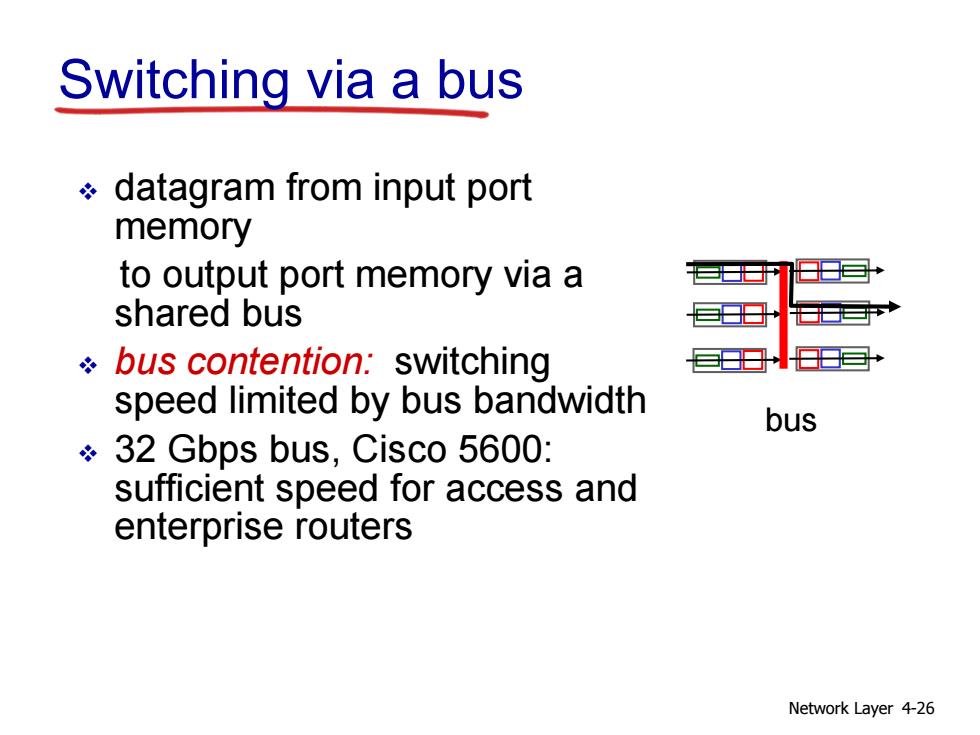 Switching via a bus

❖ datagram from input port memory
to output port memory via a shared bus

❖ bus contention: switching speed limited by bus bandwidth

❖ 32 Gbps bus, Cisco 5600: sufficient speed for access and enterprise routers

bus

Network Layer 4-26